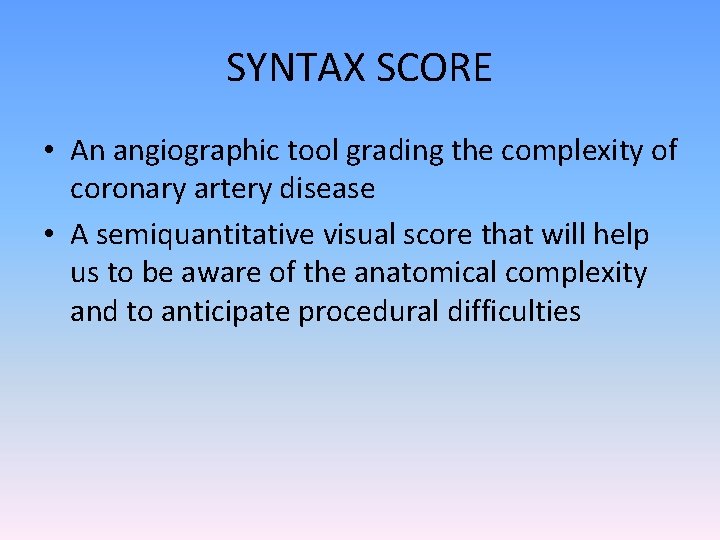 SYNTAX SCORE

• An angiographic tool grading the complexity of coronary artery disease
• A semiquantitative visual score that will help us to be aware of the anatomical complexity and to anticipate procedural difficulties